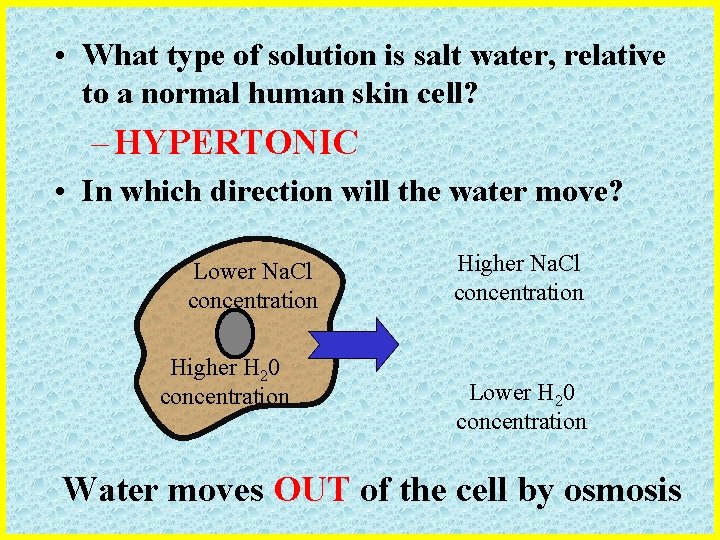 • What type of solution is salt water, relative to a normal human skin cell?

– HYPERTONIC

• In which direction will the water move?

Lower NaCl concentration

Higher $H_20$ concentration

Higher NaCl concentration

Lower $H_20$ concentration

Water moves OUT of the cell by osmosis